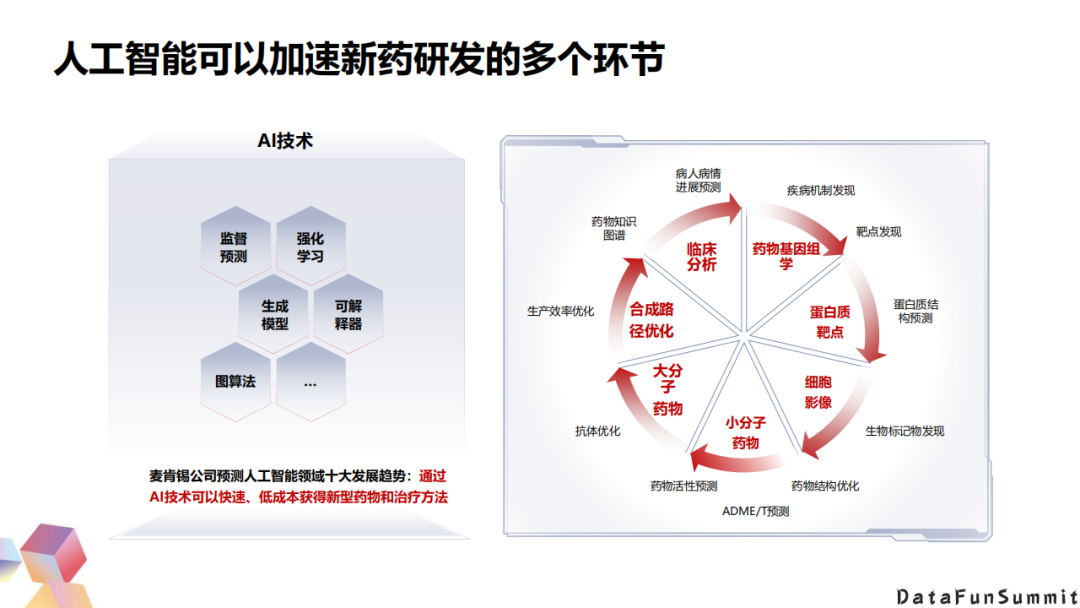 人工智能可以加速新药研发的多个环节

AI技术

监督预测

强化学习

生成模型

可解释器

图算法

...

麦肯锡公司预测人工智能领域十大发展趋势：通过AI技术可以快速、低成本获得新型药物和治疗方法

病人病情进展预测

疾病机制发现

靶点发现

蛋白质结构预测

生物标记物发现

药物结构优化

ADME/T预测

药物活性预测

抗体优化

生产效率优化

药物知识图谱

临床分析

药物基因组学

蛋白质靶点

细胞影像

小分子药物

大分子药物

合成路径优化

DataFunSummit